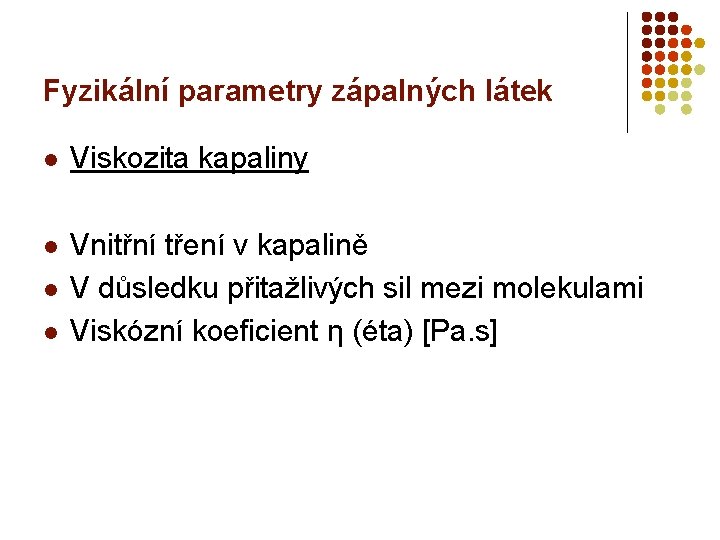 Fyzikální parametry zápalných látek

- Viskozita kapaliny

- Vnitřní tření v kapalině
- V důsledku přitažlivých sil mezi molekulami
- Viskózní koeficient η (éta) [Pa.s]